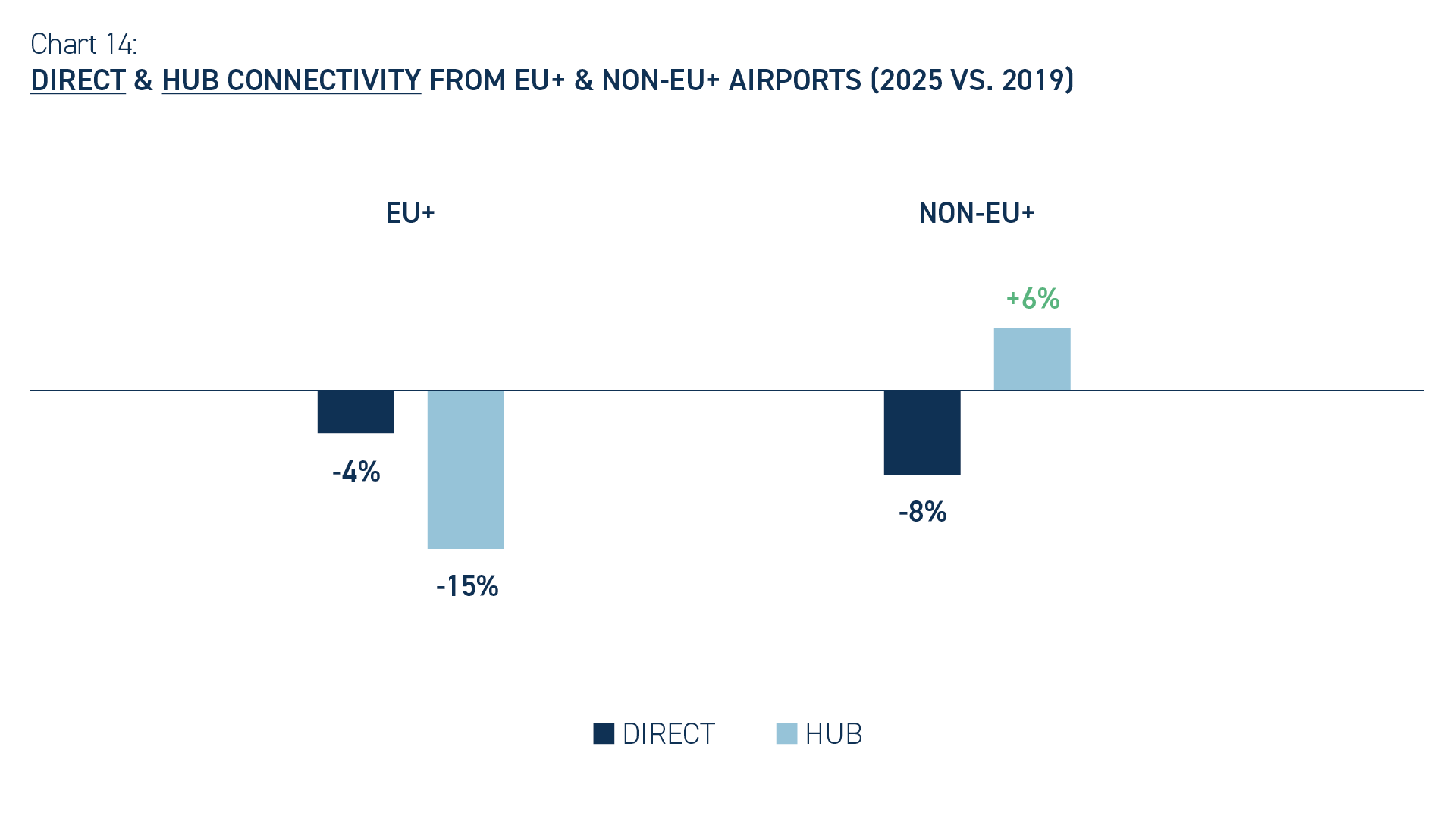 Chart 14:
DIRECT & HUB CONNECTIVITY FROM EU+ & NON-EU+ AIRPORTS (2025 VS. 2019)

EU+

NON-EU+

+6%

-4%

-15%

-8%

DIRECT HUB